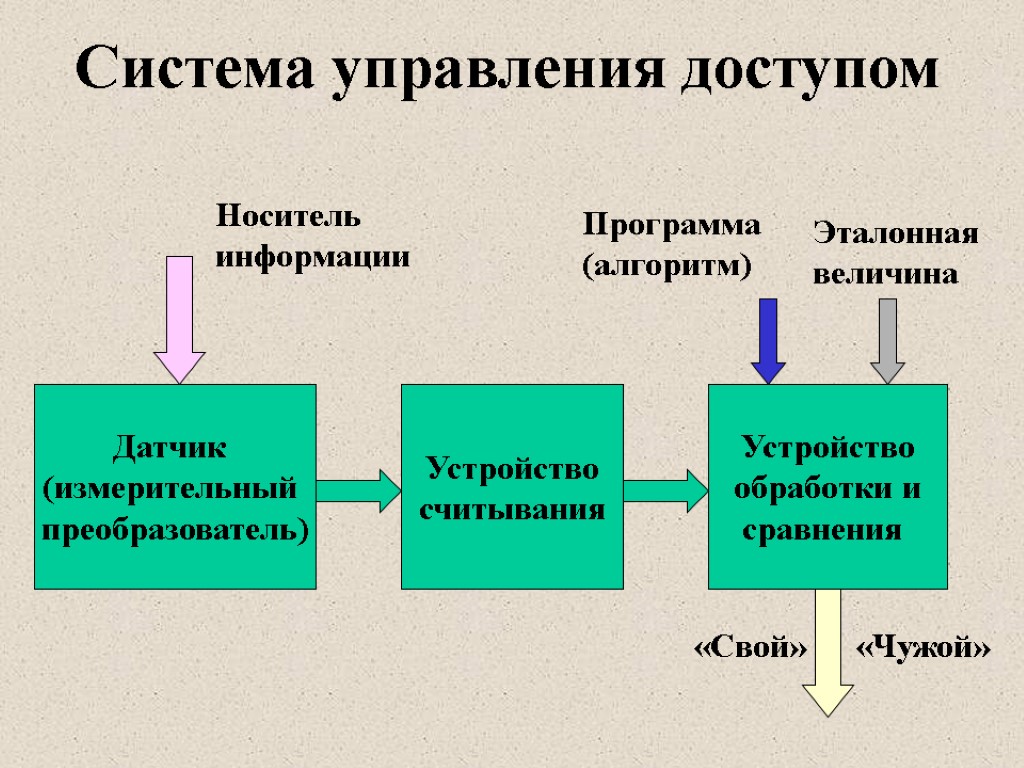 Система управления доступом

Носитель информации

Программа (алгоритм)

Эталонная величина

Датчик (измерительный преобразователь)

Устройство считывания

Устройство обработки и сравнения

«Свой»

«Чужой»